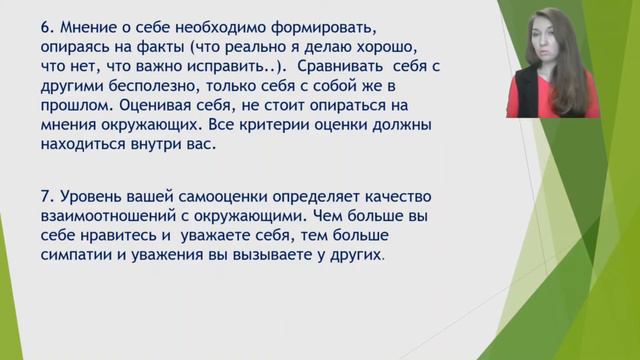 6. Мнение о себе необходимо формировать, опираясь на факты (что реально я делаю хорошо, что нет, что важно исправить..). Сравнивать себя с другими бесполезно, только себя с собой же в прошлом. Оценивая себя, не стоит опираться на мнения окружающих. Все критерии оценки должны находиться внутри вас.

7. Уровень вашей самооценки определяет качество взаимоотношений с окружающими. Чем больше вы себе нравитесь и уважаете себя, тем больше симпатии и уважения вы вызываете у других.